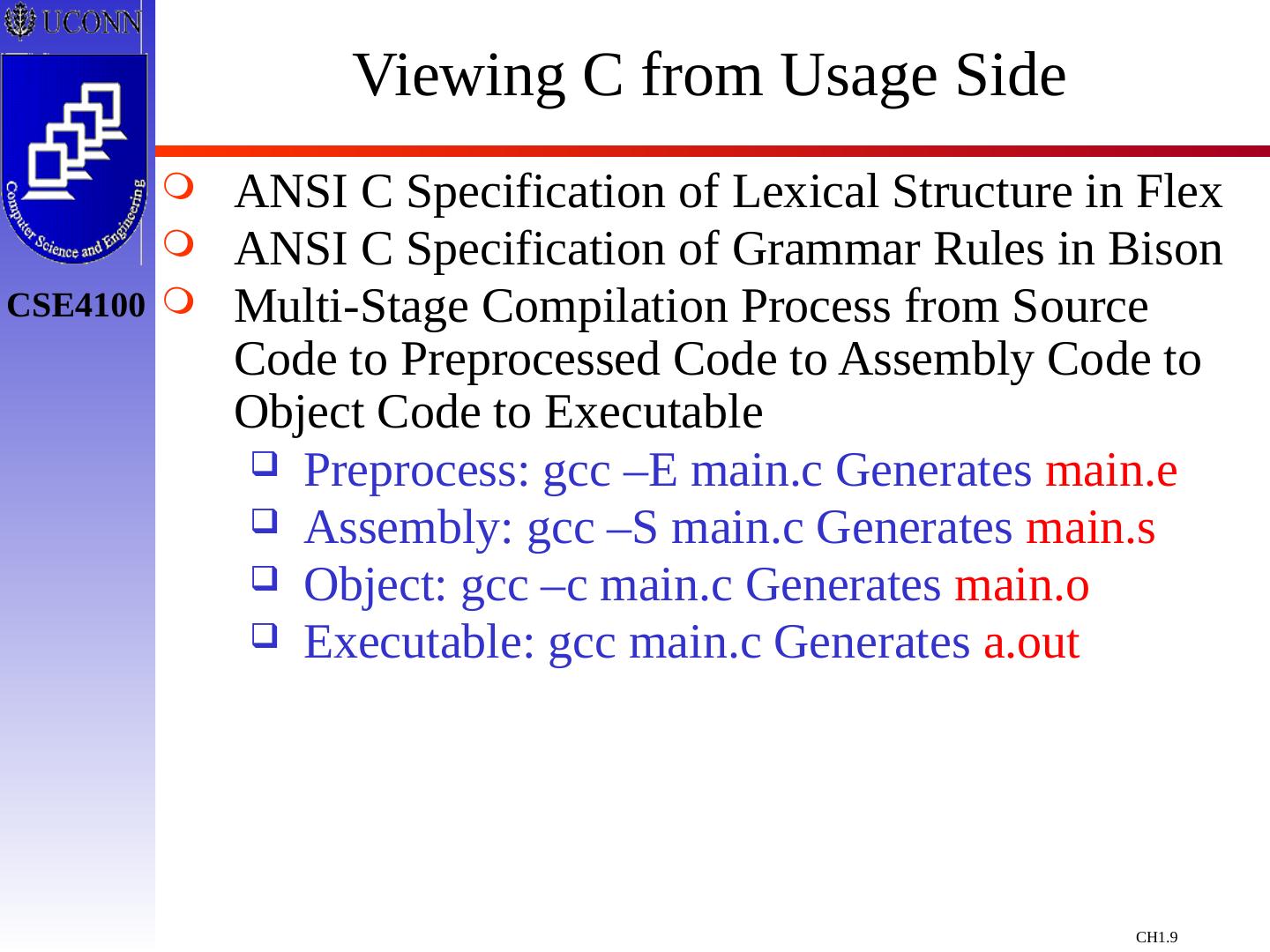 UCONN

Computer Science and Engineering

CSE4100

Viewing C from Usage Side

ANSI C Specification of Lexical Structure in Flex

ANSI C Specification of Grammar Rules in Bison

Multi-Stage Compilation Process from Source Code to Preprocessed Code to Assembly Code to Object Code to Executable

Preprocess: gcc –E main.c Generates main.e

Assembly: gcc –S main.c Generates main.s

Object: gcc –c main.c Generates main.o

Executable: gcc main.c Generates a.out

CH1.9